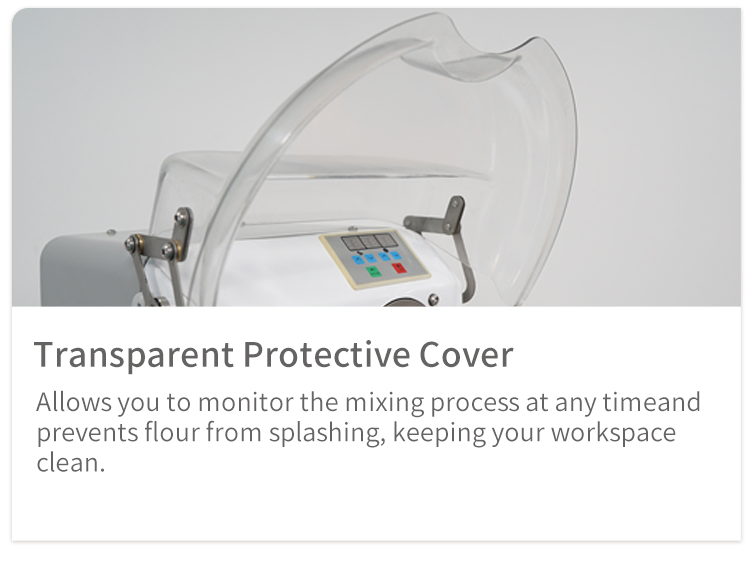 Transparent Protective Cover

Allows you to monitor the mixing process at any timeand prevents flour from splashing, keeping your workspace clean.